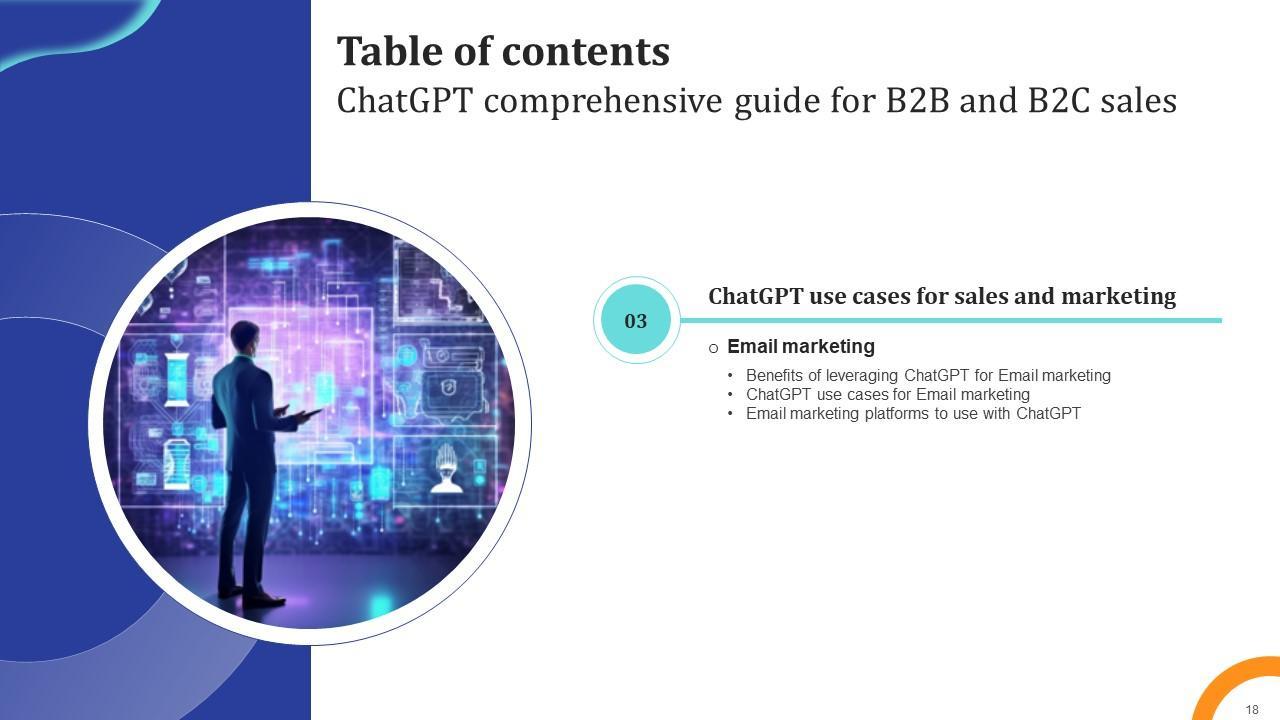 Table of contents
ChatGPT comprehensive guide for B2B and B2C sales

03

ChatGPT use cases for sales and marketing

○ Email marketing

• Benefits of leveraging ChatGPT for Email marketing
• ChatGPT use cases for Email marketing
• Email marketing platforms to use with ChatGPT

18